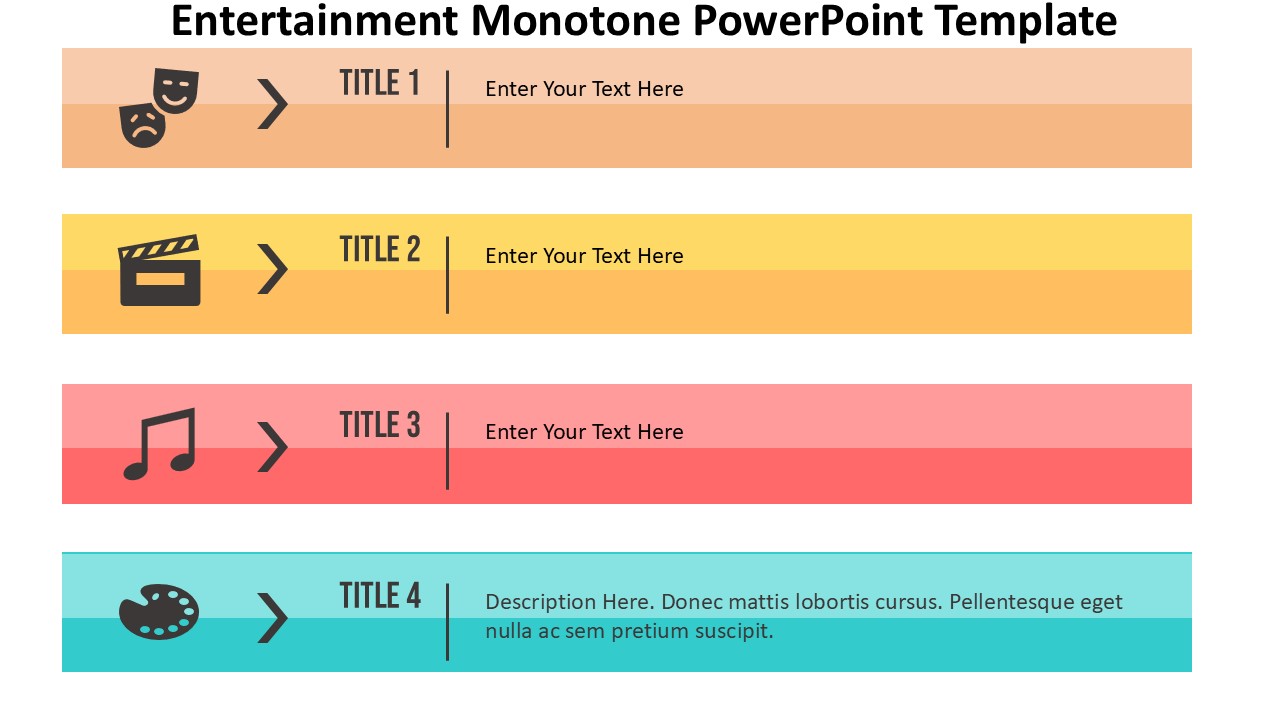 Entertainment Monotone PowerPoint Template

TITLE 1

Enter Your Text Here

TITLE 2

Enter Your Text Here

TITLE 3

Enter Your Text Here

TITLE 4

Description Here. Donec mattis lobortis cursus. Pellentesque eget nulla ac sem pretium suscipit.